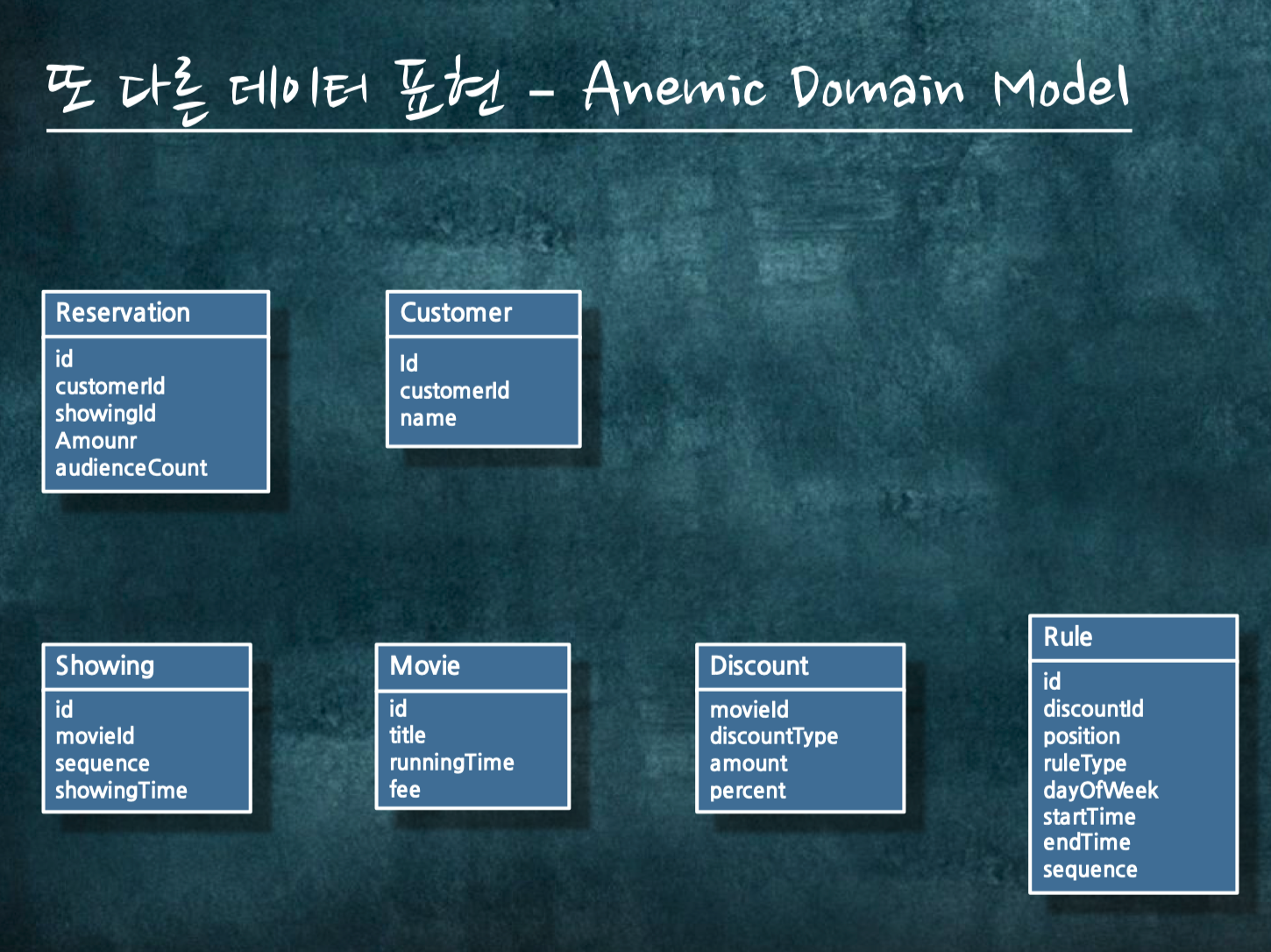 또 다른 데이터 표현 - Anemic Domain Model

Reservation
id
customerId
showingId
Amounr
audienceCount

Customer
Id
customerId
name

Showing
id
movieId
sequence
showingTime

Movie
id
title
runningTime
fee

Discount
movieId
discountType
amount
percent

Rule
id
discountId
position
ruleType
dayOfWeek
startTime
endTime
sequence